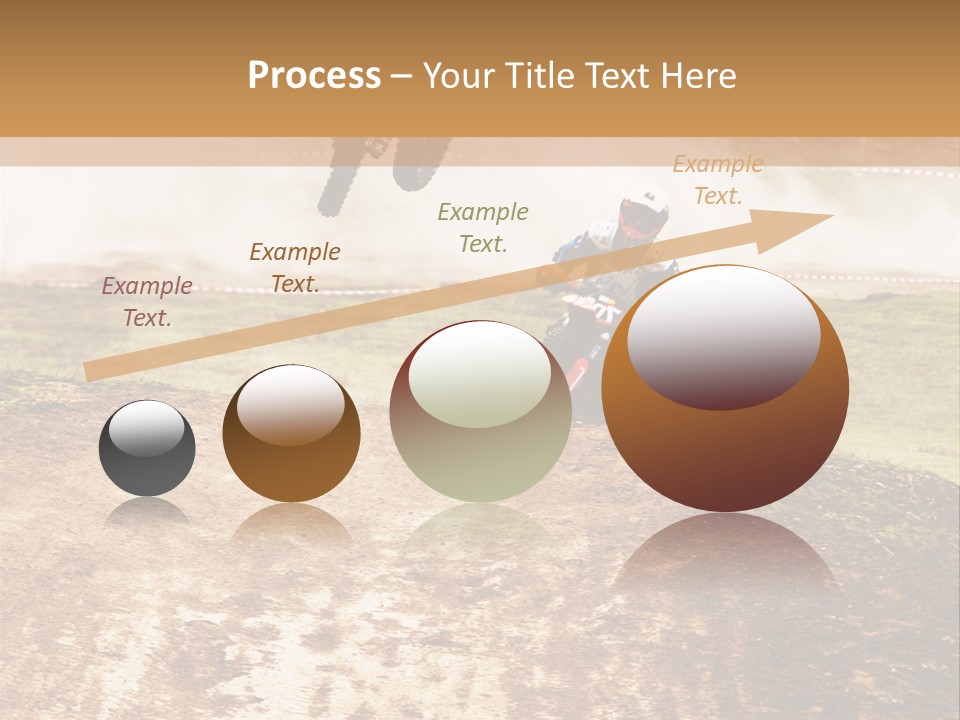 Process – Your Title Text Here

Example Text.

Example Text.

Example Text.

Example Text.